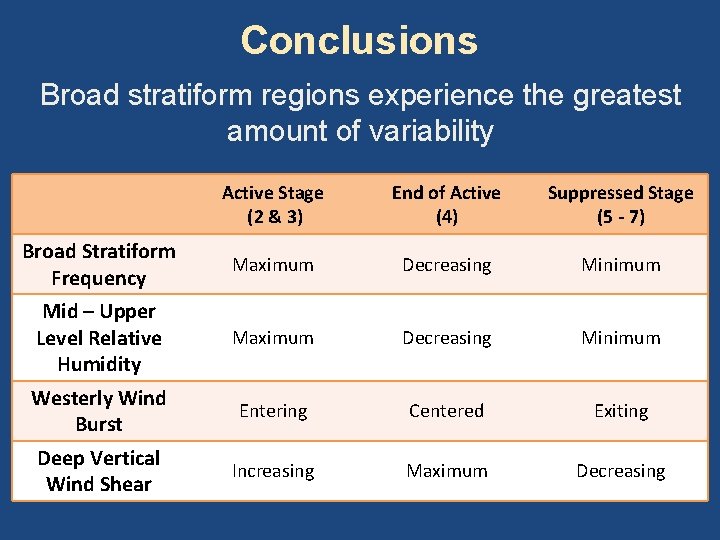 Conclusions

Broad stratiform regions experience the greatest amount of variability

| | Active Stage (2 & 3) | End of Active (4) | Suppressed Stage (5 - 7) |
|---|---|---|---|
| Broad Stratiform Frequency | Maximum | Decreasing | Minimum |
| Mid – Upper Level Relative Humidity | Maximum | Decreasing | Minimum |
| Westerly Wind Burst | Entering | Centered | Exiting |
| Deep Vertical Wind Shear | Increasing | Maximum | Decreasing |